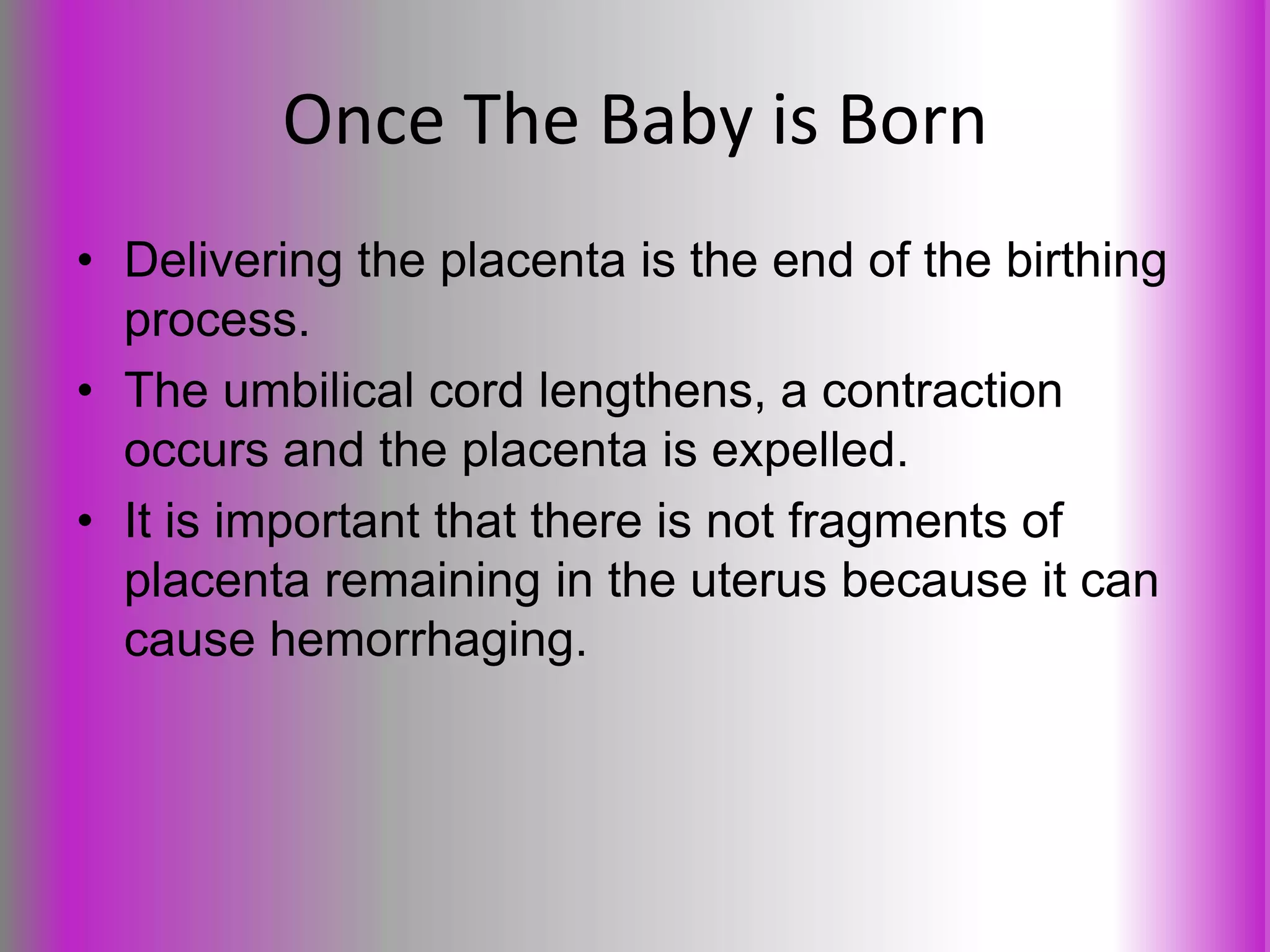 Once The Baby is Born

• Delivering the placenta is the end of the birthing process.
• The umbilical cord lengthens, a contraction occurs and the placenta is expelled.
• It is important that there is not fragments of placenta remaining in the uterus because it can cause hemorrhaging.